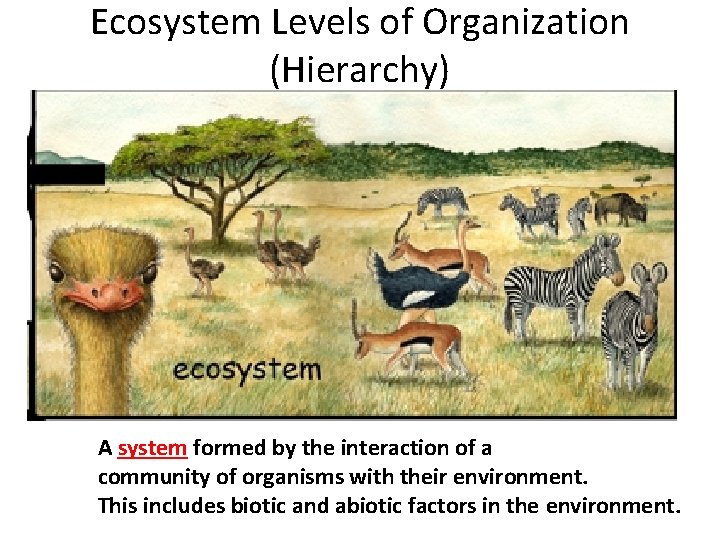 Ecosystem Levels of Organization (Hierarchy)

ecosystem

A system formed by the interaction of a community of organisms with their environment. This includes biotic and abiotic factors in the environment.